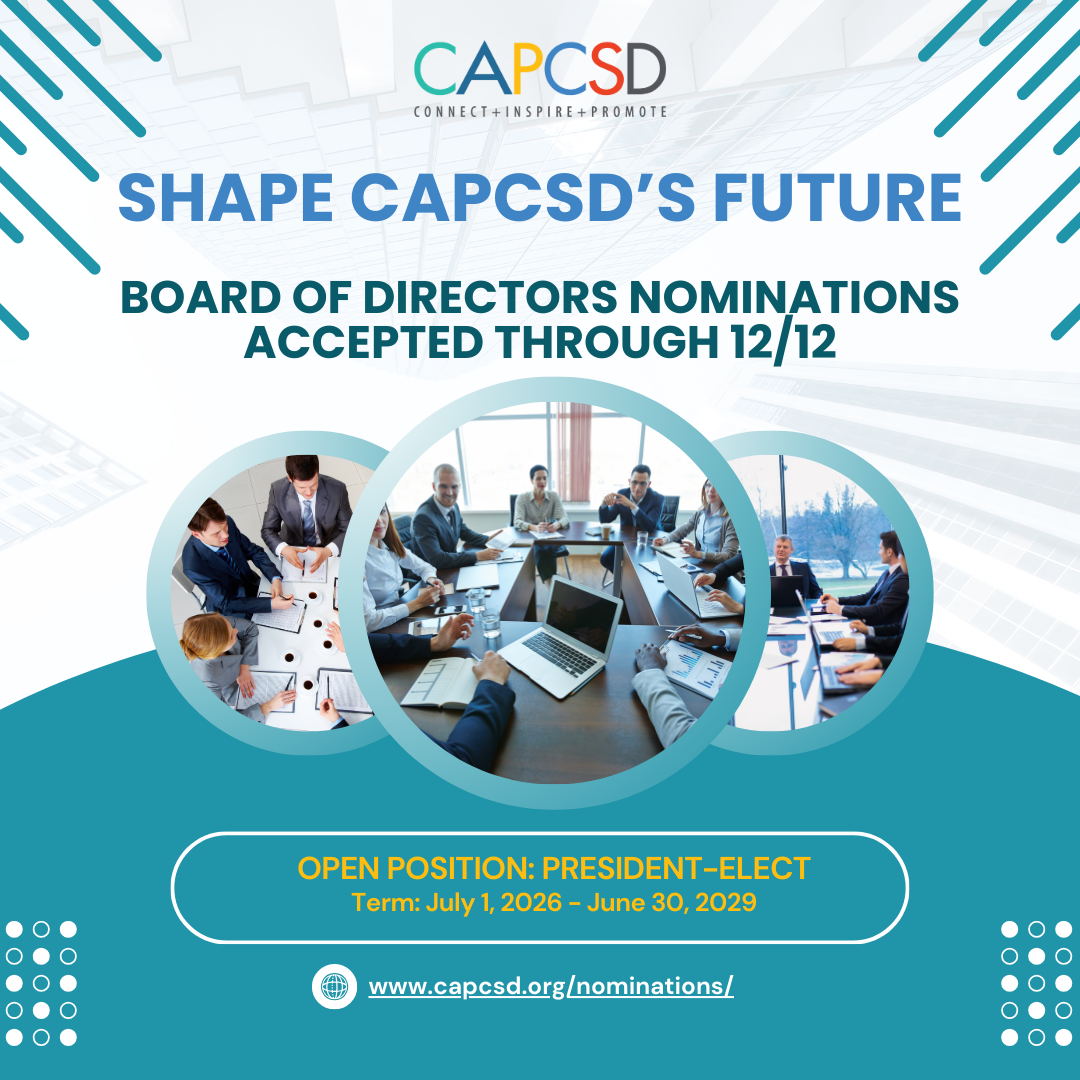 CAPCSD
CONNECT+INSPIRE+PROMOTE

SHAPE CAPCSD'S FUTURE

BOARD OF DIRECTORS NOMINATIONS ACCEPTED THROUGH 12/12

OPEN POSITION: PRESIDENT-ELECT
Term: July 1, 2026 - June 30, 2029

www.capcsd.org/nominations/